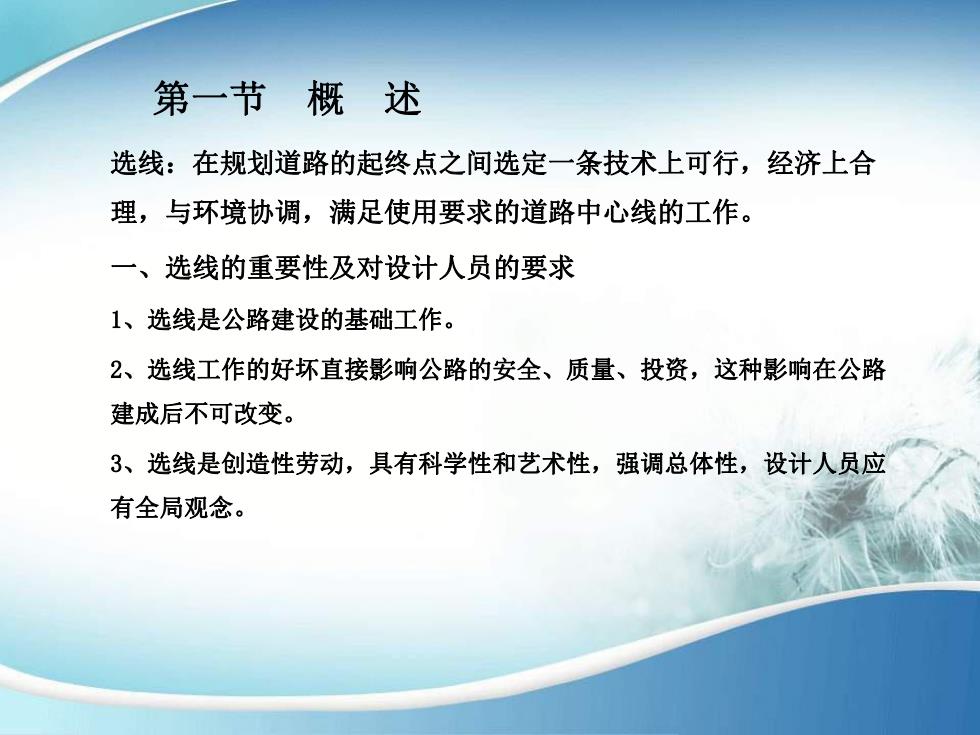 第一节　概　述

选线：在规划道路的起终点之间选定一条技术上可行，经济上合理，与环境协调，满足使用要求的道路中心线的工作。

一、选线的重要性及对设计人员的要求

1、选线是公路建设的基础工作。

2、选线工作的好坏直接影响公路的安全、质量、投资，这种影响在公路建成后不可改变。

3、选线是创造性劳动，具有科学性和艺术性，强调总体性，设计人员应有全局观念。